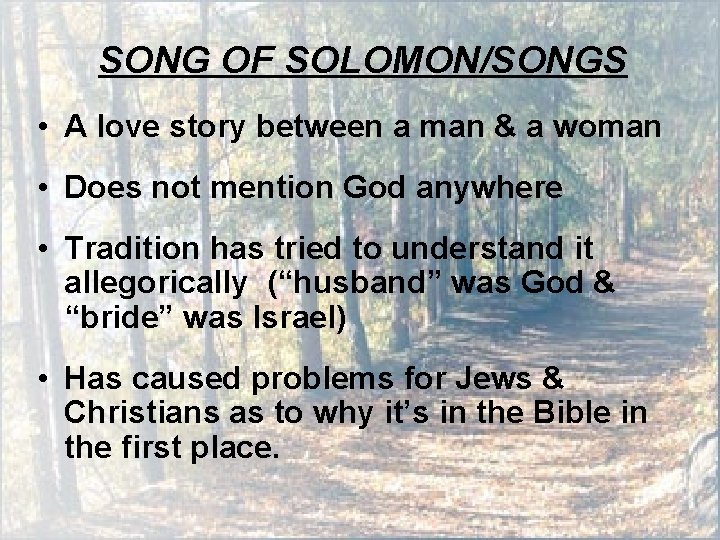 SONG OF SOLOMON/SONGS

• A love story between a man & a woman

• Does not mention God anywhere

• Tradition has tried to understand it allegorically (“husband” was God & “bride” was Israel)

• Has caused problems for Jews & Christians as to why it’s in the Bible in the first place.